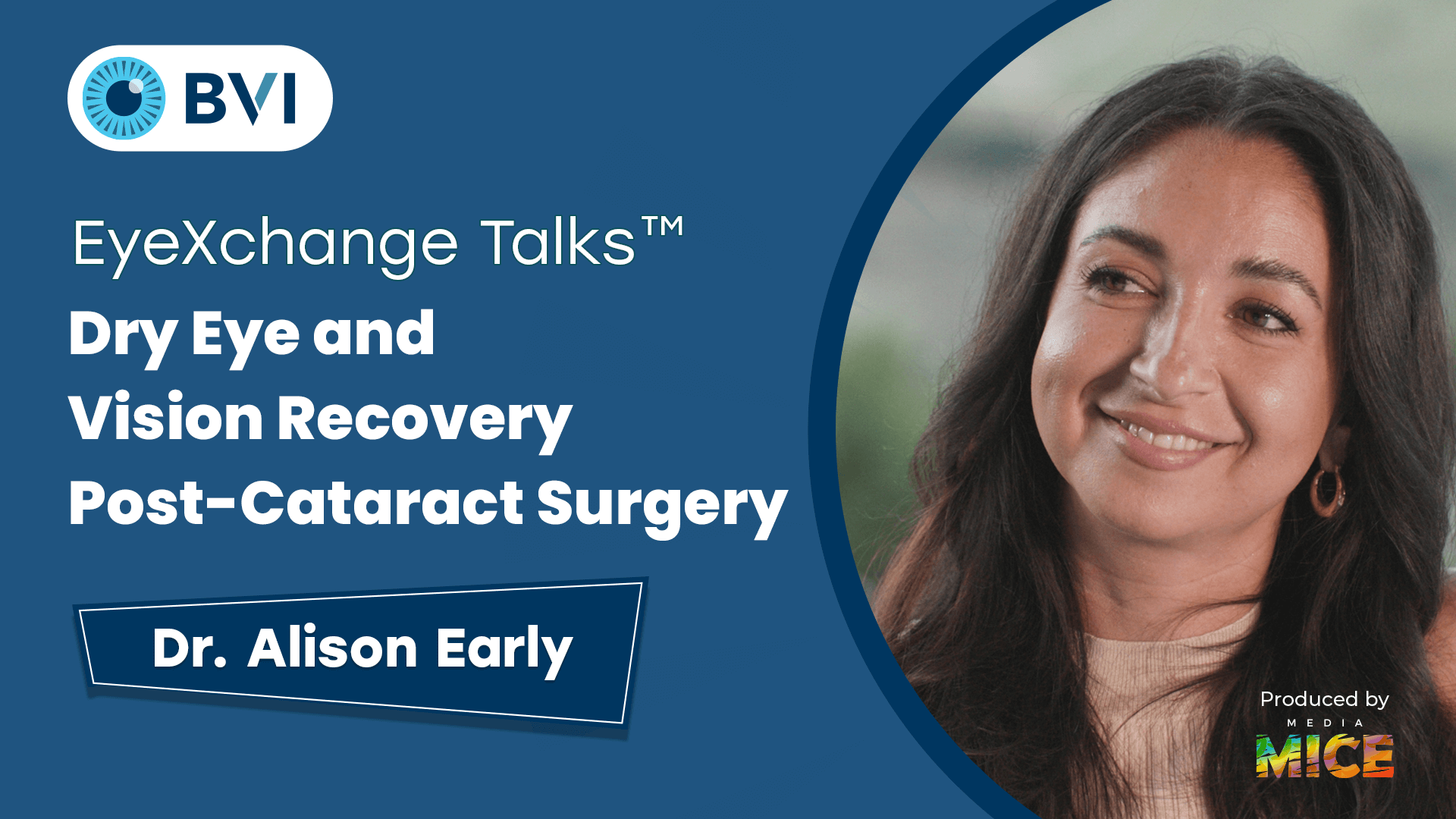 BVI

EyeXchange Talks™
Dry Eye and Vision Recovery Post-Cataract Surgery

Dr. Alison Early

Produced by
MEDIA
MICE